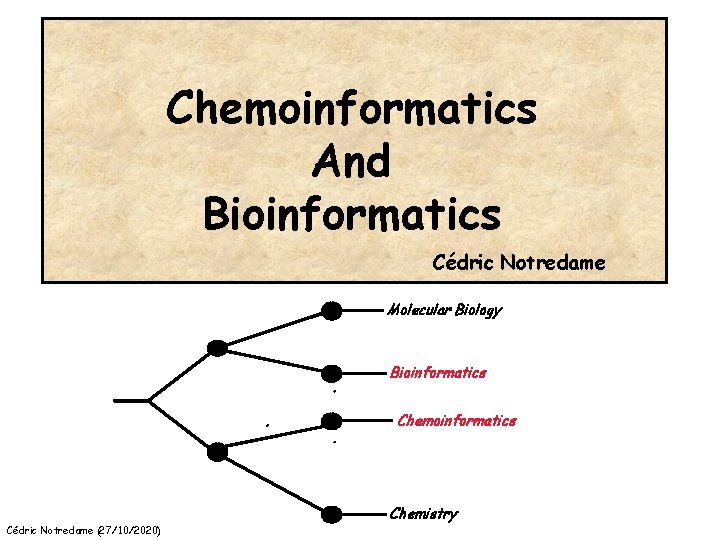 Chemoinformatics
And
Bioinformatics

Cédric Notredame

Molecular Biology

Bioinformatics

Chemoinformatics

Chemistry

Cédric Notredame (27/10/2020)